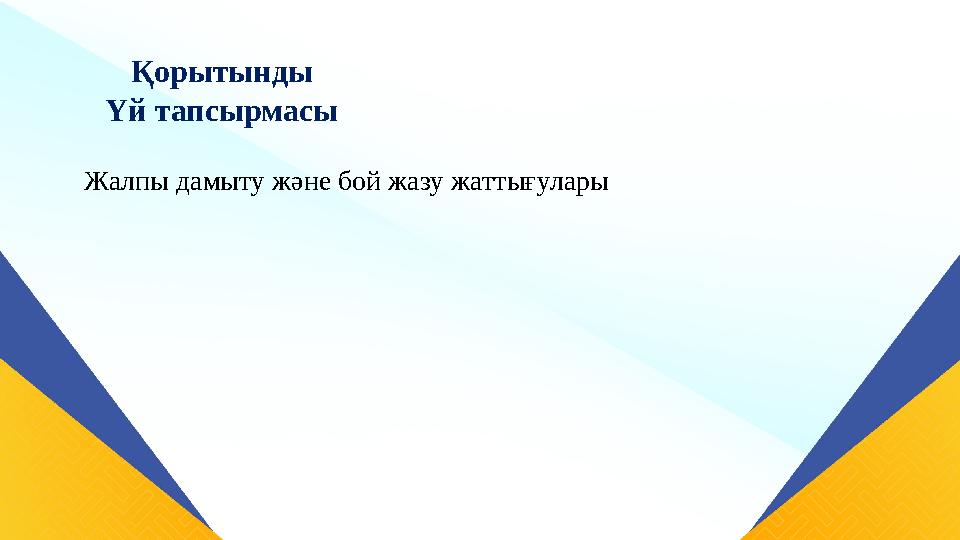 Қорытынды
Үй тапсырмасы

Жалпы дамыту және бой жазу жаттығулары